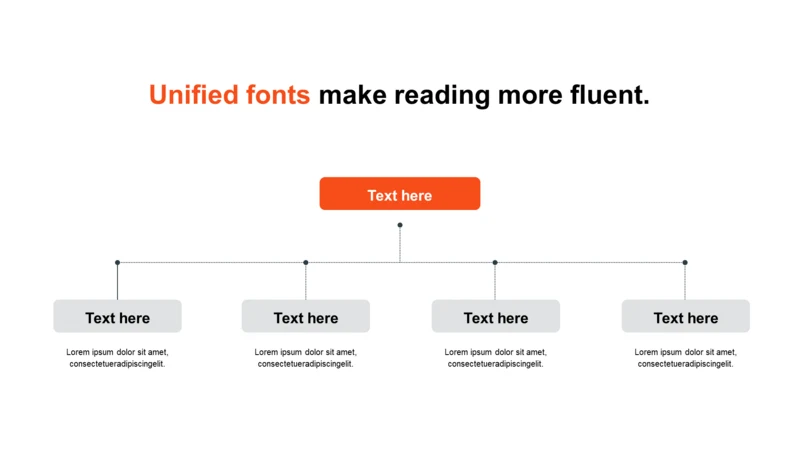 Unified fonts make reading more fluent.

Text here

Text here

Lorem ipsum dolor sit amet, consectetueradipiscingelit.

Text here

Lorem ipsum dolor sit amet, consectetueradipiscingelit.

Text here

Lorem ipsum dolor sit amet, consectetueradipiscingelit.

Text here

Lorem ipsum dolor sit amet, consectetueradipiscingelit.